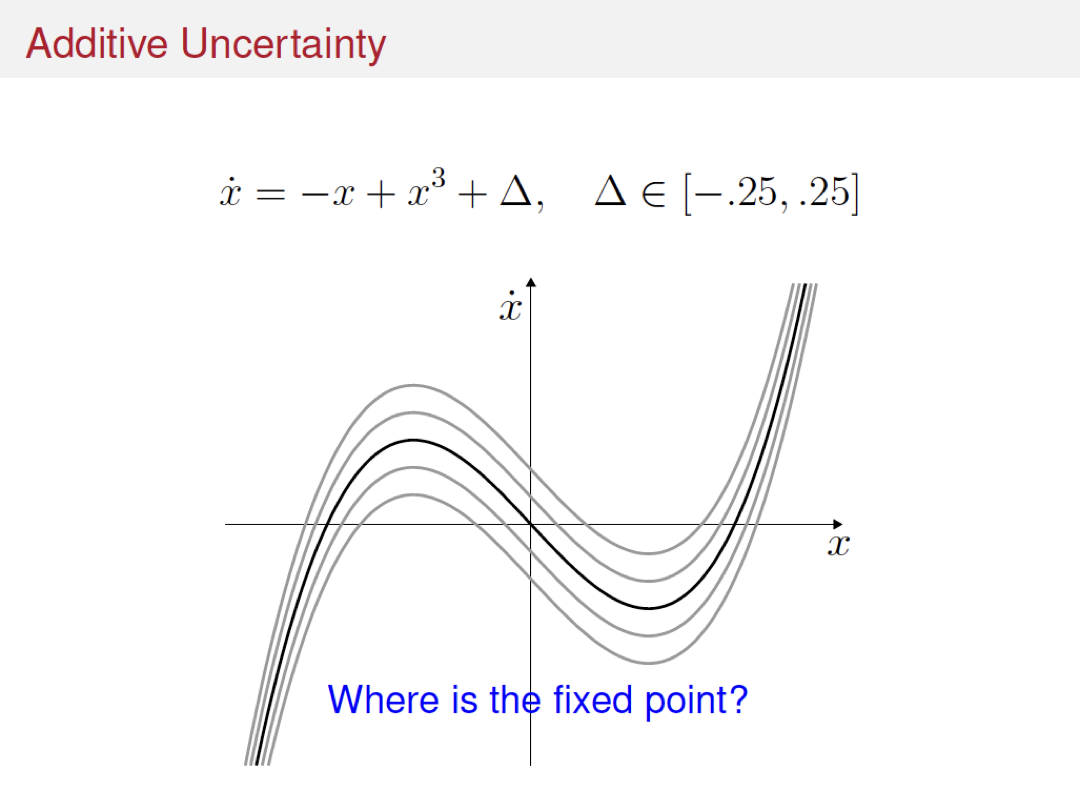 Additive Uncertainty

$\dot{x} = -x + x^3 + \Delta, \quad \Delta \in [-.25, .25]$

$\dot{x}$

$x$

Where is the fixed point?